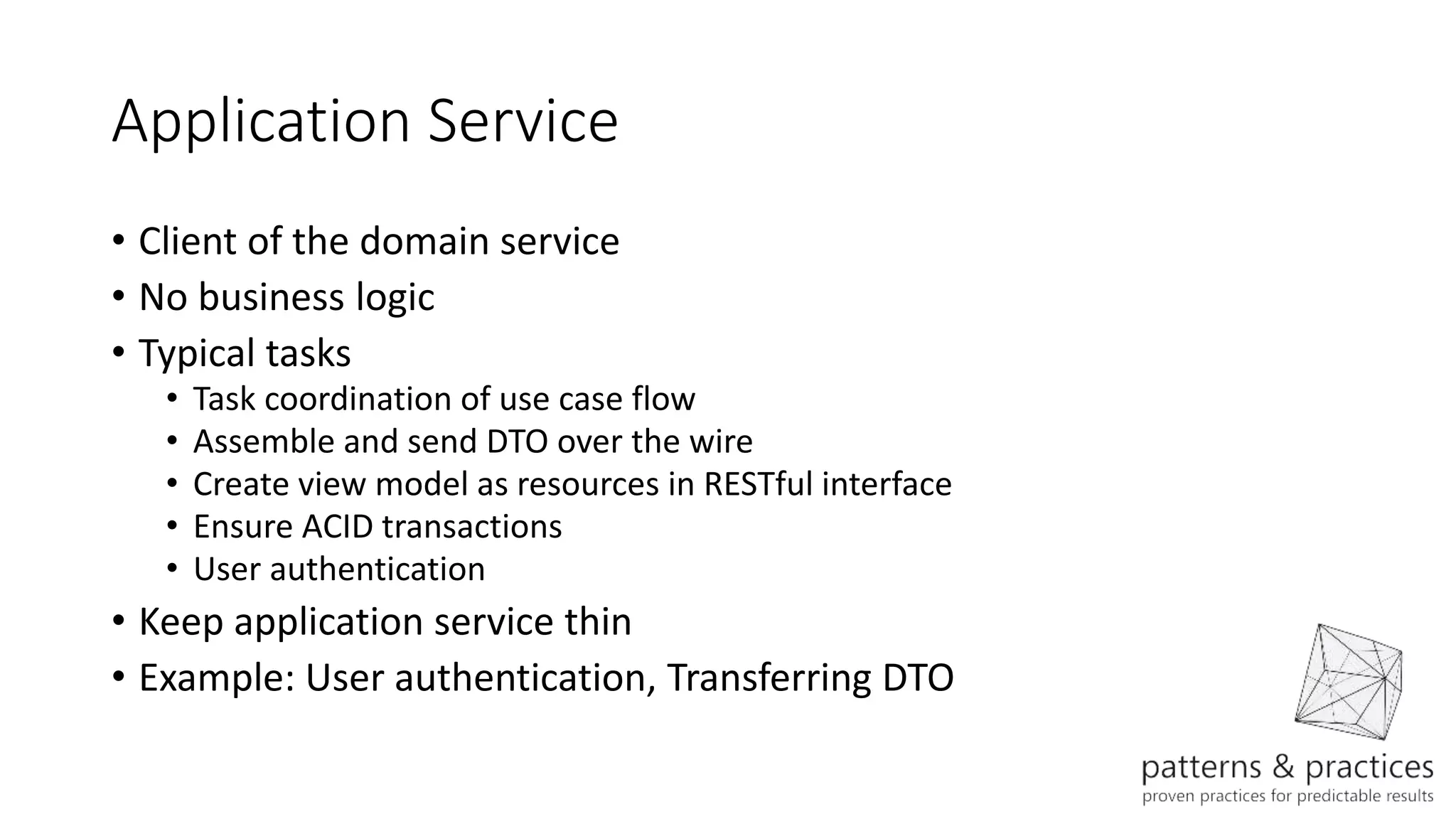 Application Service

• Client of the domain service
• No business logic
• Typical tasks
  • Task coordination of use case flow
  • Assemble and send DTO over the wire
  • Create view model as resources in RESTful interface
  • Ensure ACID transactions
  • User authentication
• Keep application service thin
• Example: User authentication, Transferring DTO

patterns & practices
proven practices for predictable results